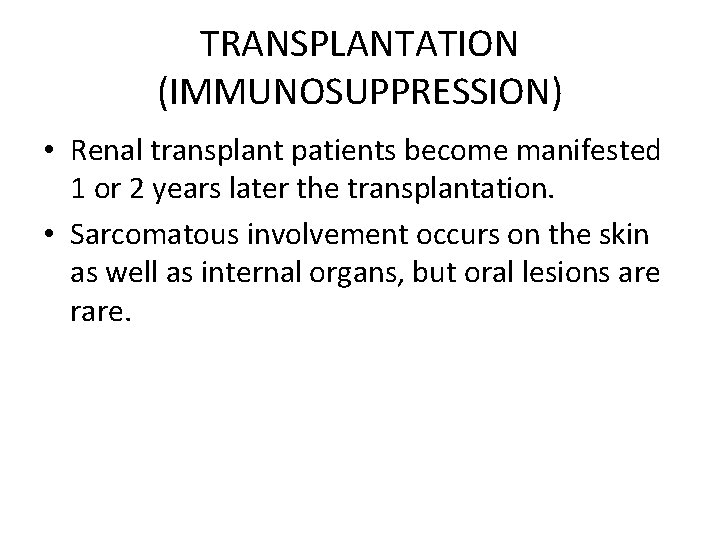 TRANSPLANTATION (IMMUNOSUPPRESSION)

• Renal transplant patients become manifested 1 or 2 years later the transplantation.

• Sarcomatous involvement occurs on the skin as well as internal organs, but oral lesions are rare.